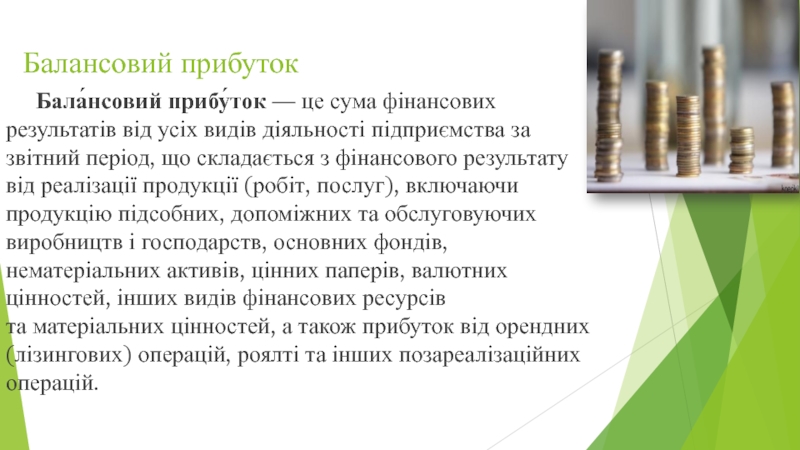 Балансовий прибуток

Бала́нсовий прибу́ток — це сума фінансових результатів від усіх видів діяльності підприємства за звітний період, що складається з фінансового результату від реалізації продукції (робіт, послуг), включаючи продукцію підсобних, допоміжних та обслуговуючих виробництв і господарств, основних фондів, нематеріальних активів, цінних паперів, валютних цінностей, інших видів фінансових ресурсів та матеріальних цінностей, а також прибуток від орендних (лізингових) операцій, роялті та інших позареалізаційних операцій.